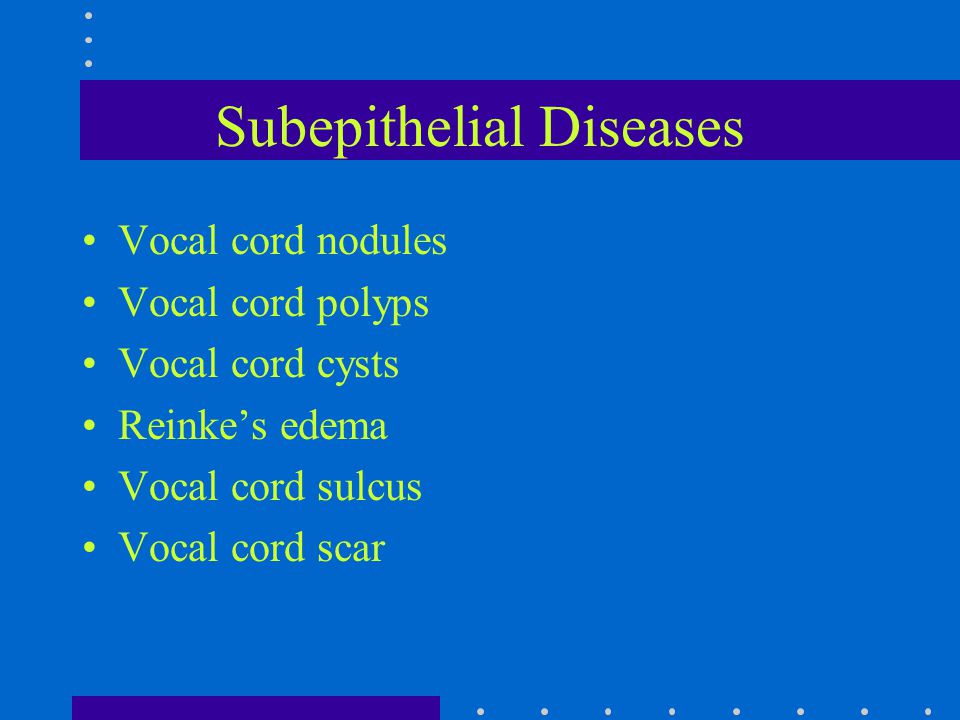 Subepithelial Diseases

• Vocal cord nodules
• Vocal cord polyps
• Vocal cord cysts
• Reinke’s edema
• Vocal cord sulcus
• Vocal cord scar